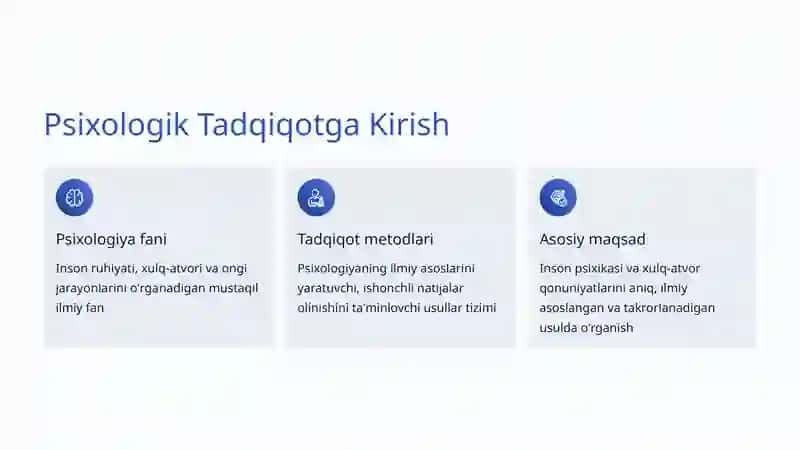 Psixologik Tadqiqotga Kirish

Psixologiya fani

Inson ruhiyati, xulq-atvori va ongi jarayonlarini o'rganadigan mustaqil ilmiy fan

Tadqiqot metodlari

Psixologiyaning ilmiy asoslarini yaratuvchi, ishonchli natijalar olinishini ta'minlovchi usullar tizimi

Asosiy maqsad

Inson psixikasi va xulq-atvor qonuniyatlarini aniq, ilmiy asoslangan va takrorlanadigan usulda o'rganish